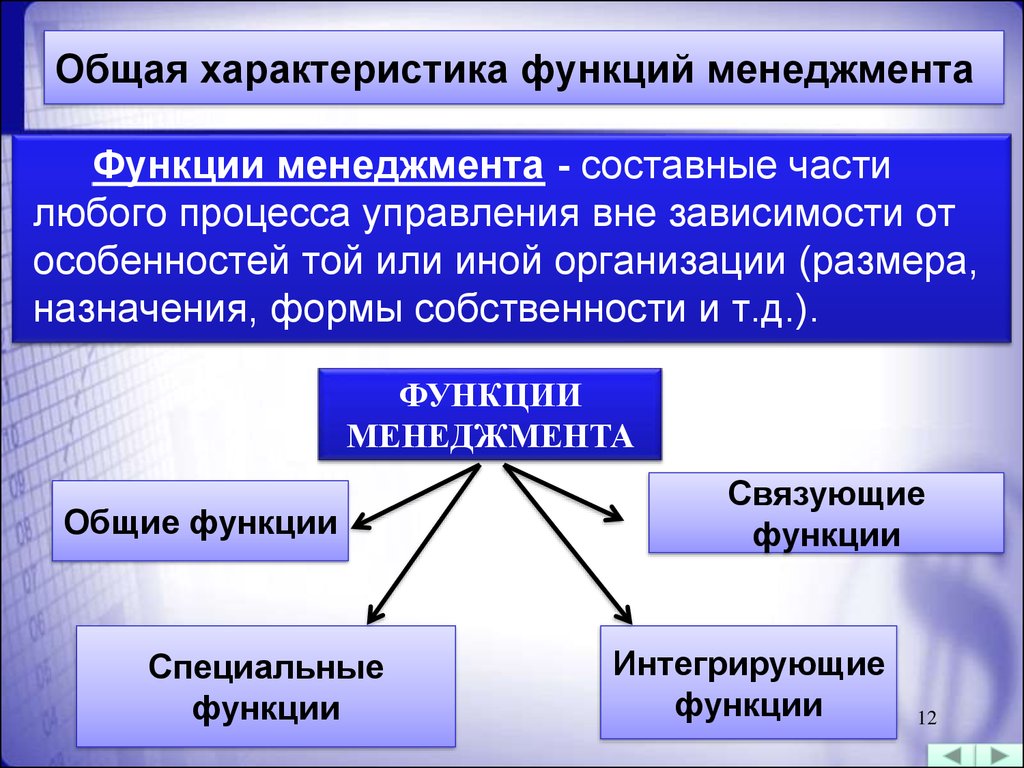 Общая характеристика функций менеджмента

Функции менеджмента - составные части любого процесса управления вне зависимости от особенностей той или иной организации (размера, назначения, формы собственности и т.д.).

ФУНКЦИИ МЕНЕДЖМЕНТА

Общие функции

Связующие функции

Специальные функции

Интегрирующие функции

12